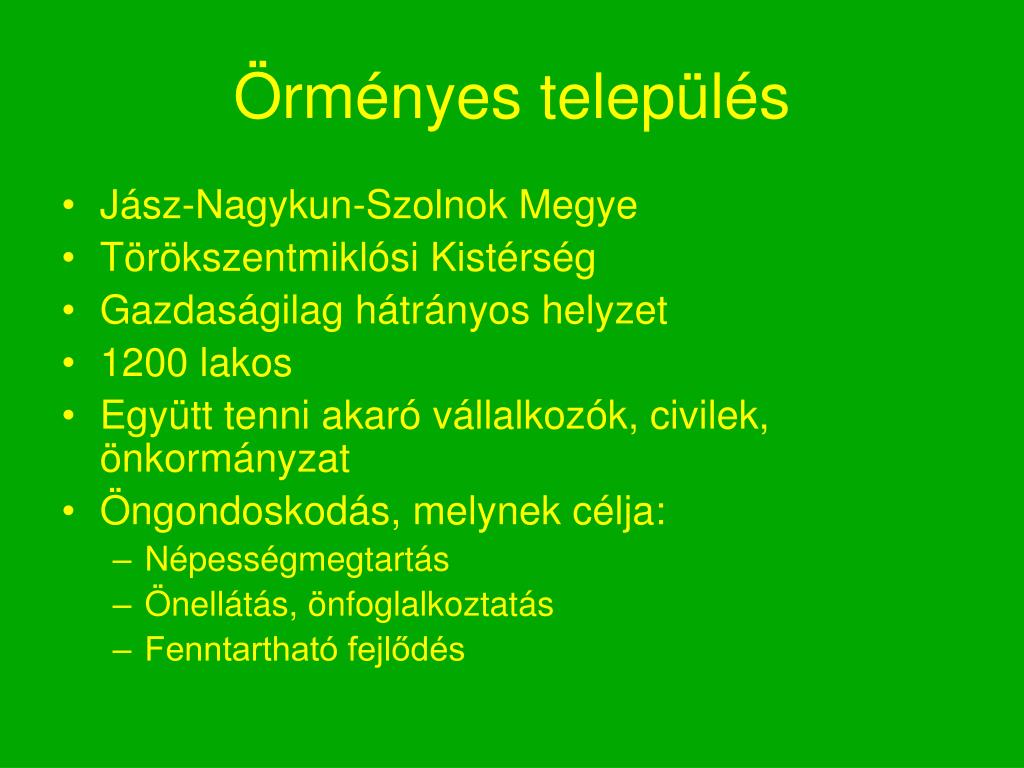 Örményes település

• Jász-Nagykun-Szolnok Megye
• Törökszentmiklósi Kistérség
• Gazdaságilag hátrányos helyzet
• 1200 lakos
• Együtt tenni akaró vállalkozók, civilek, önkormányzat
• Öngondoskodás, melynek célja:
– Népességmegtartás
– Önellátás, önfoglalkoztatás
– Fenntartható fejlődés